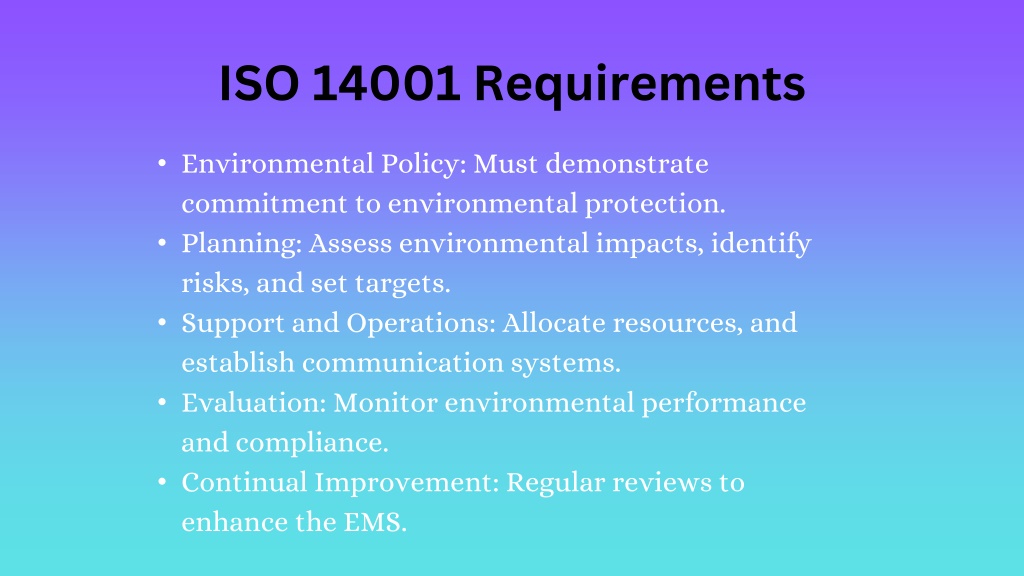 ISO 14001 Requirements

• Environmental Policy: Must demonstrate commitment to environmental protection.
• Planning: Assess environmental impacts, identify risks, and set targets.
• Support and Operations: Allocate resources, and establish communication systems.
• Evaluation: Monitor environmental performance and compliance.
• Continual Improvement: Regular reviews to enhance the EMS.